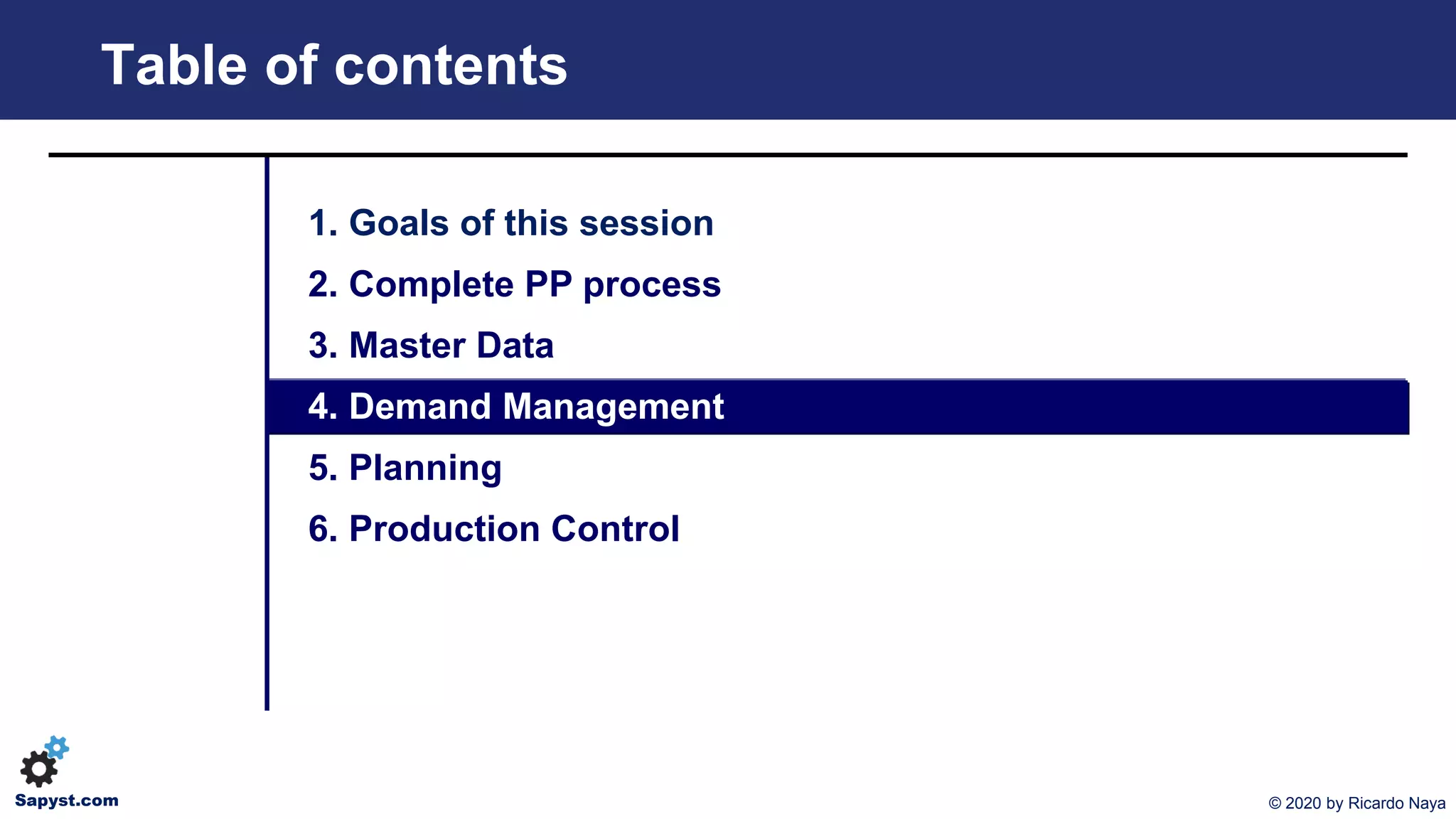 Table of contents

1. Goals of this session
2. Complete PP process
3. Master Data
4. Demand Management
5. Planning
6. Production Control

Sapyst.com

© 2020 by Ricardo Naya